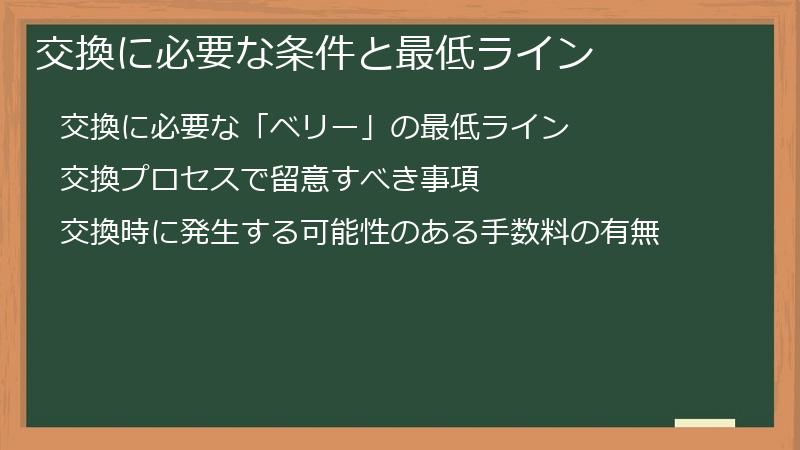 交換に必要な条件と最低ライン

交換に必要な「ベリー」の最低ライン

交換プロセスで留意すべき事項

交換時に発生する可能性のある手数料の有無